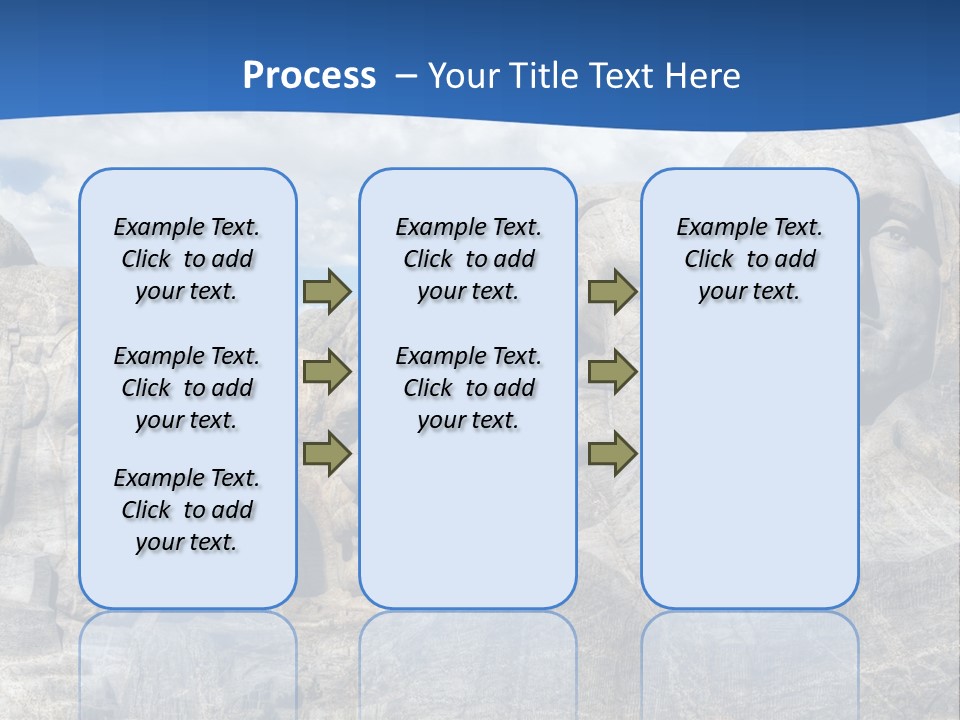 Process – Your Title Text Here

Example Text. Click to add your text.

Example Text. Click to add your text.

Example Text. Click to add your text.

Example Text. Click to add your text.

Example Text. Click to add your text.

Example Text. Click to add your text.